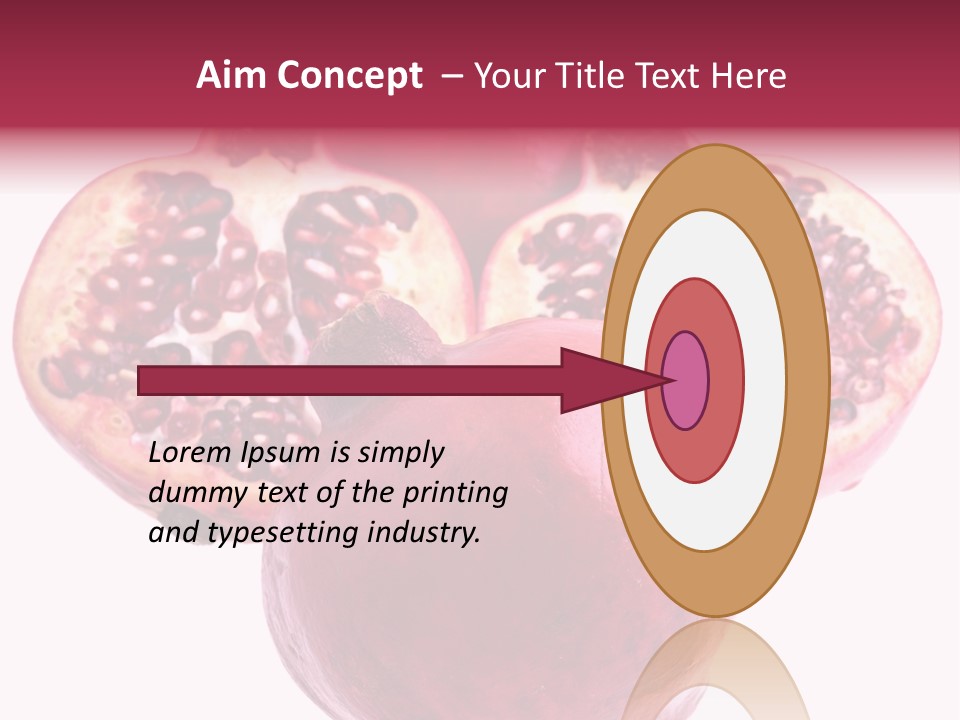 Aim Concept – Your Title Text Here

Lorem Ipsum is simply dummy text of the printing and typesetting industry.